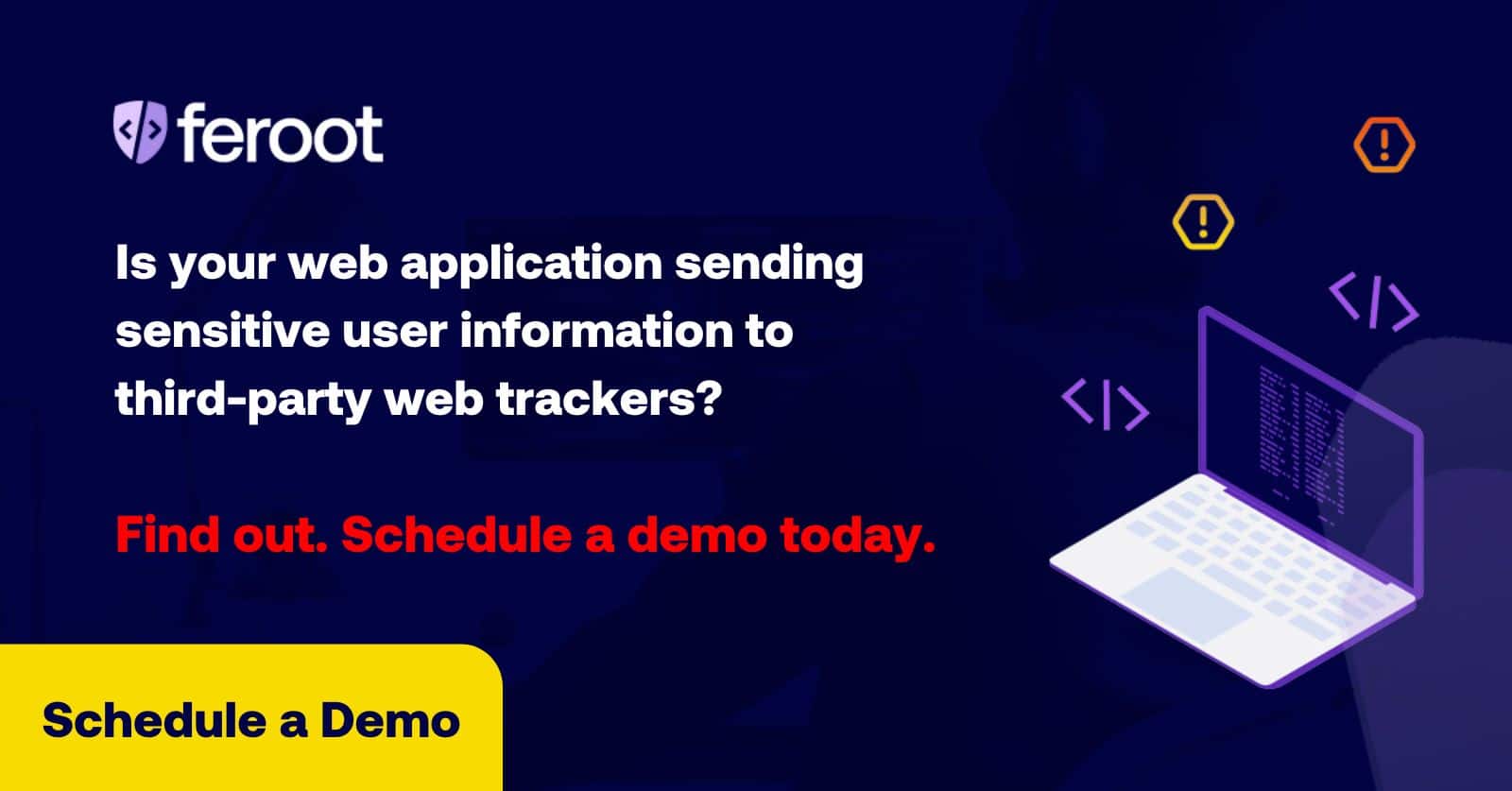 feroot

Is your web application sending sensitive user information to third-party web trackers?

Find out. Schedule a demo today.

Schedule a Demo